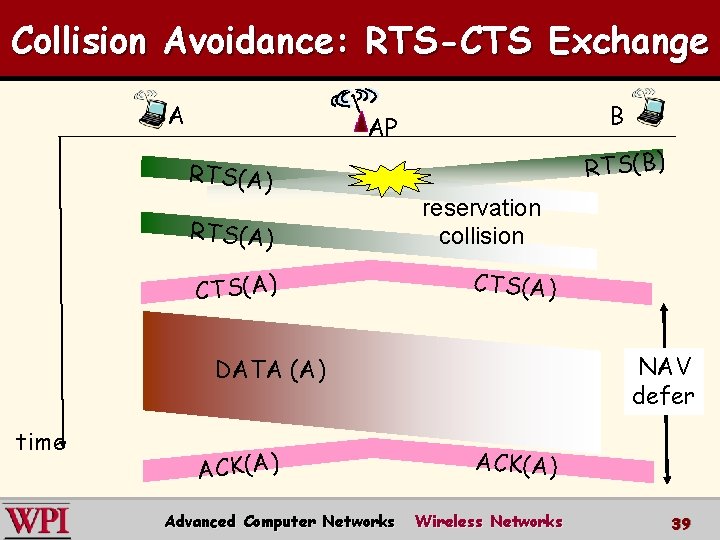 Collision Avoidance: RTS-CTS Exchange

A

AP

B

RTS(A)

RTS(B)

reservation collision

RTS(A)

CTS(A)

CTS(A)

DATA (A)

NAV defer

time

ACK(A)

ACK(A)

WPI

Advanced Computer Networks Wireless Networks

39